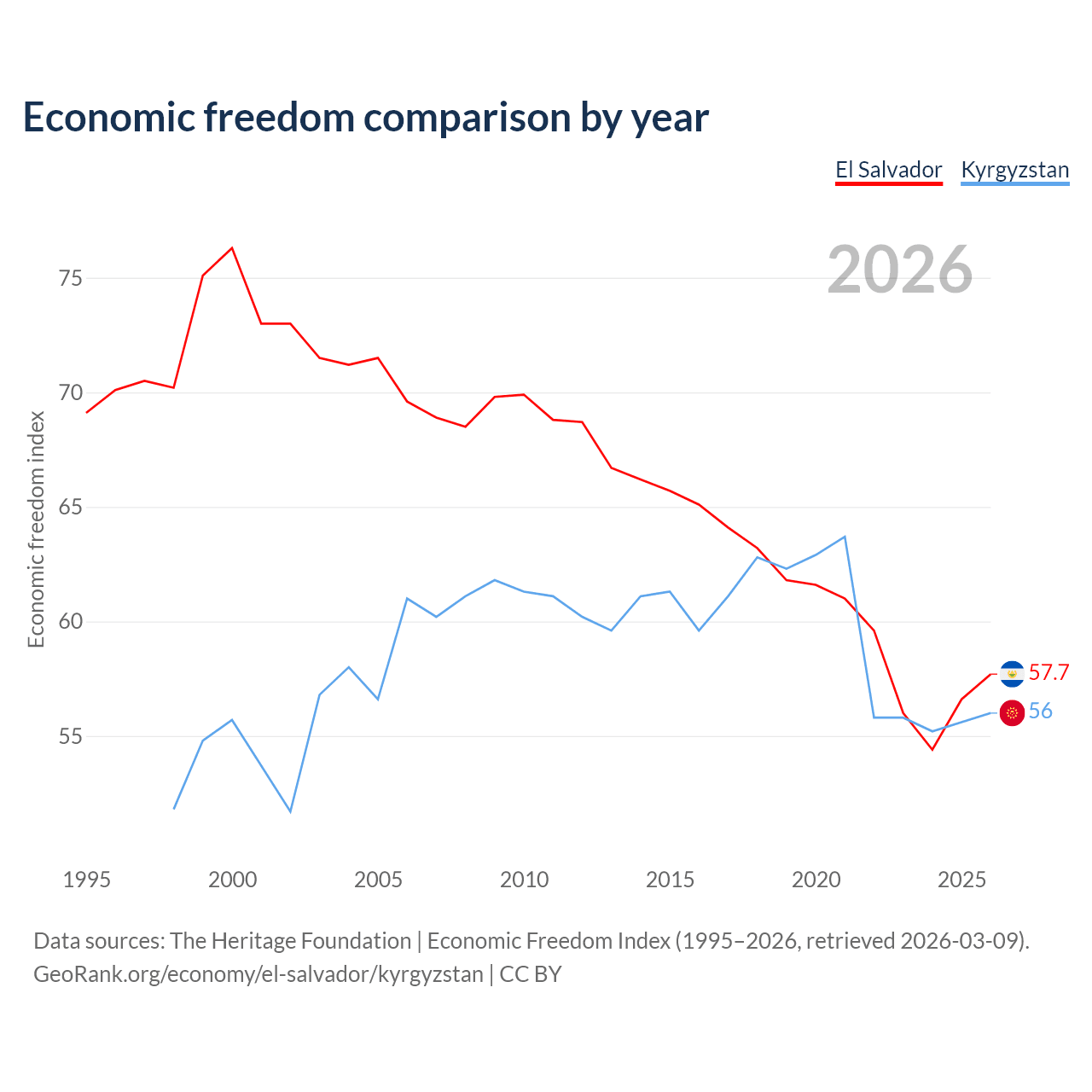 Economic freedom comparison by year

El Salvador Kyrgyzstan

2026

Economic freedom index

75
70
65
60
55

57.7
56

1995 2000 2005 2010 2015 2020 2025

Data sources: The Heritage Foundation | Economic Freedom Index (1995–2026, retrieved 2026-03-09).
GeoRank.org/economy/el-salvador/kyrgyzstan | CC BY